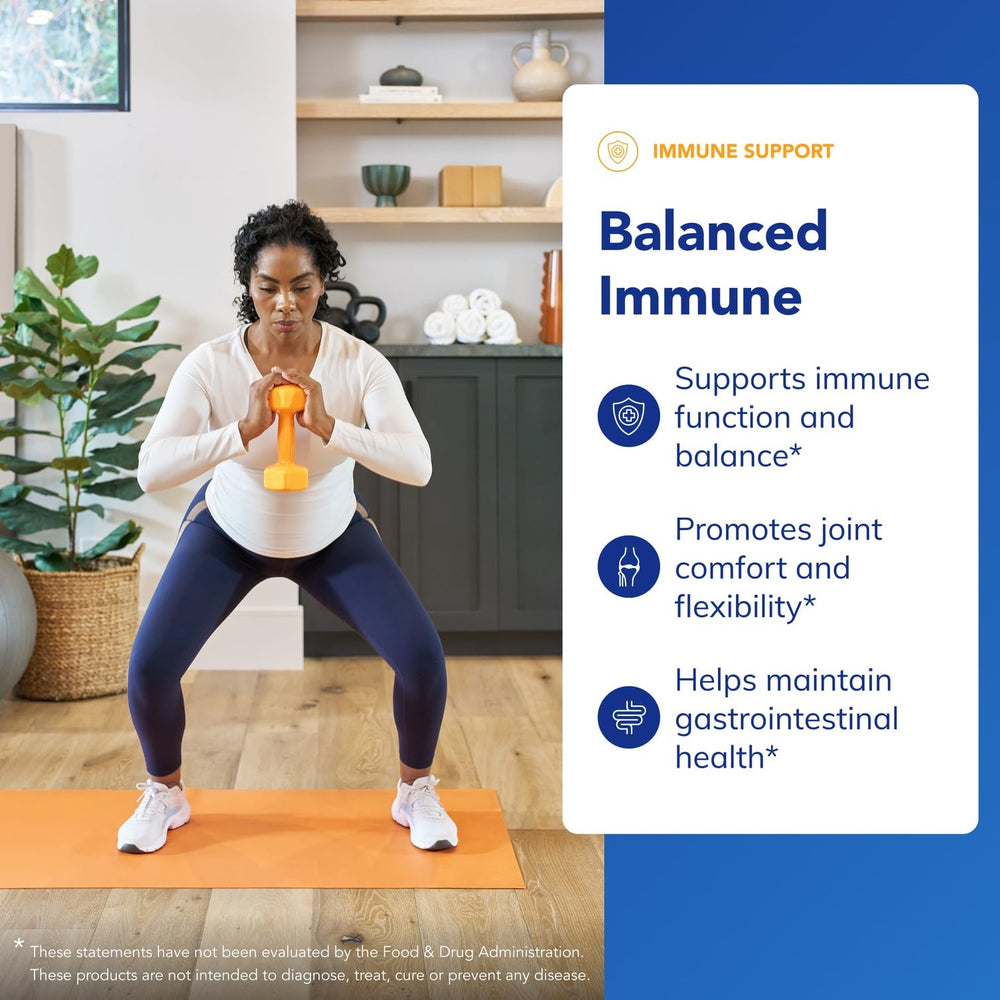 IMMUNE SUPPORT

Balanced Immune

Supports immune function and balance*

Promotes joint comfort and flexibility*

Helps maintain gastrointestinal health*

* These statements have not been evaluated by the Food & Drug Administration. These products are not intended to diagnose, treat, cure or prevent any disease.